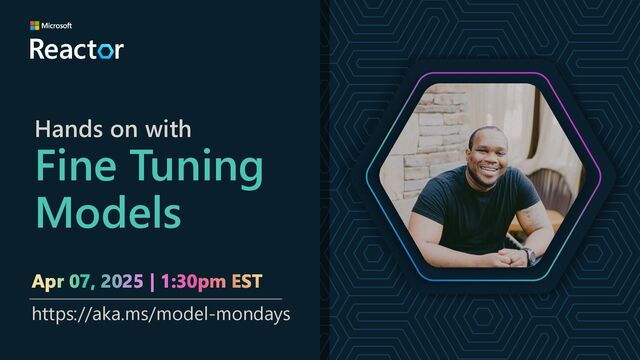 Microsoft
Reactor

Hands on with
Fine Tuning Models

Apr 07, 2025 | 1:30pm EST

https://aka.ms/model-mondays